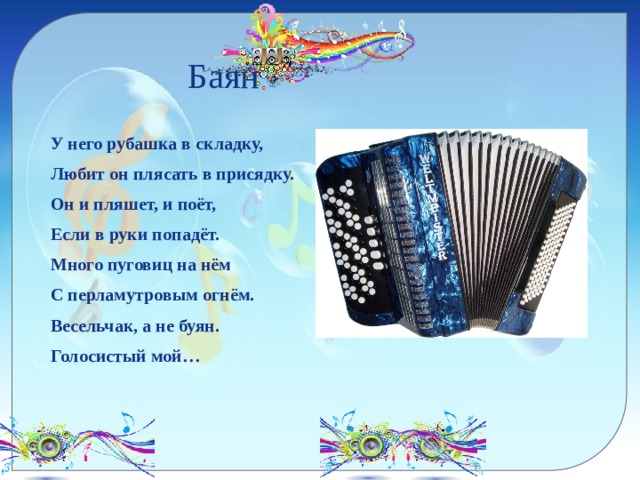 Баян

У него рубашка в складку,
Любит он плясать в присядку.
Он и пляшет, и поёт,
Если в руки попадёт.
Много пуговиц на нём
С перламутровым огнём.
Весельчак, а не буян.
Голосистый мой…

WELTMEISTER